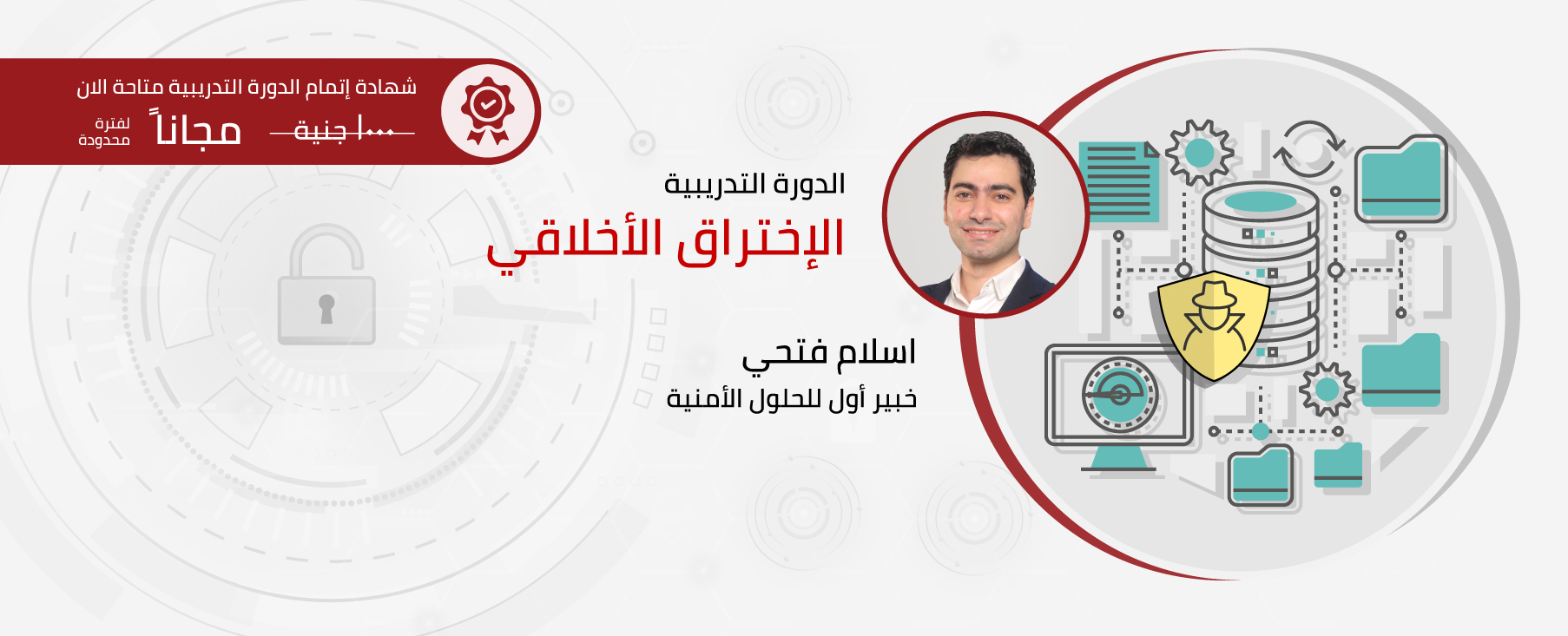 شهادة إتمام الدورة التدريبية متاحة الان

١٠٠٠ جنية مجاناً لفترة محدودة

الدورة التدريبية

الإختراق الأخلاقي

اسلام فتحي

خبير أول للحلول الأمنية